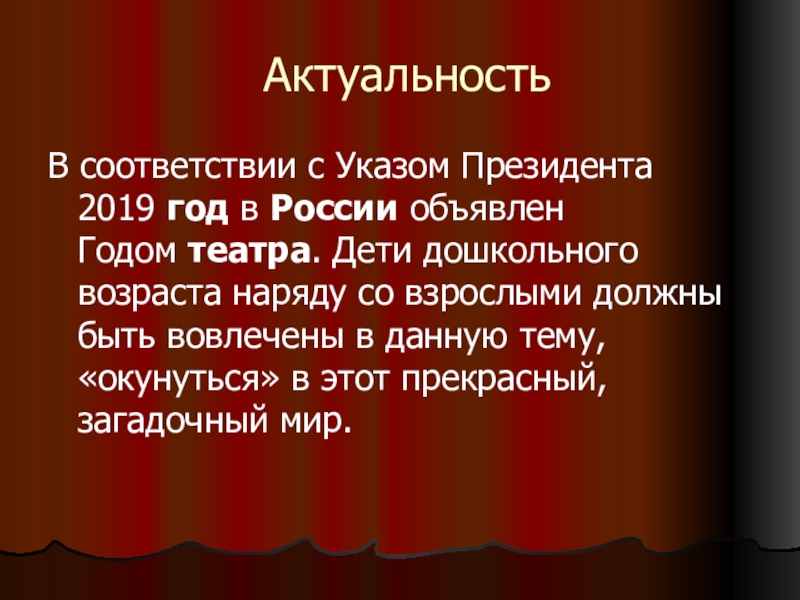 Актуальность

В соответствии с Указом Президента 2019 год в России объявлен Годом театра. Дети дошкольного возраста наряду со взрослыми должны быть вовлечены в данную тему, «окунуться» в этот прекрасный, загадочный мир.